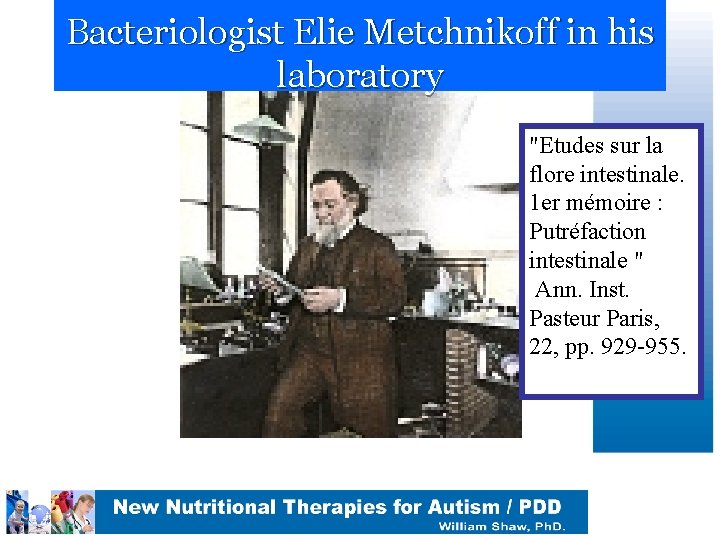 Bacteriologist Elie Metchnikoff in his laboratory

"Etudes sur la flore intestinale. 1er mémoire : Putréfaction intestinale " Ann. Inst. Pasteur Paris, 22, pp. 929-955.

New Nutritional Therapies for Autism / PDD
William Shaw, PhD.